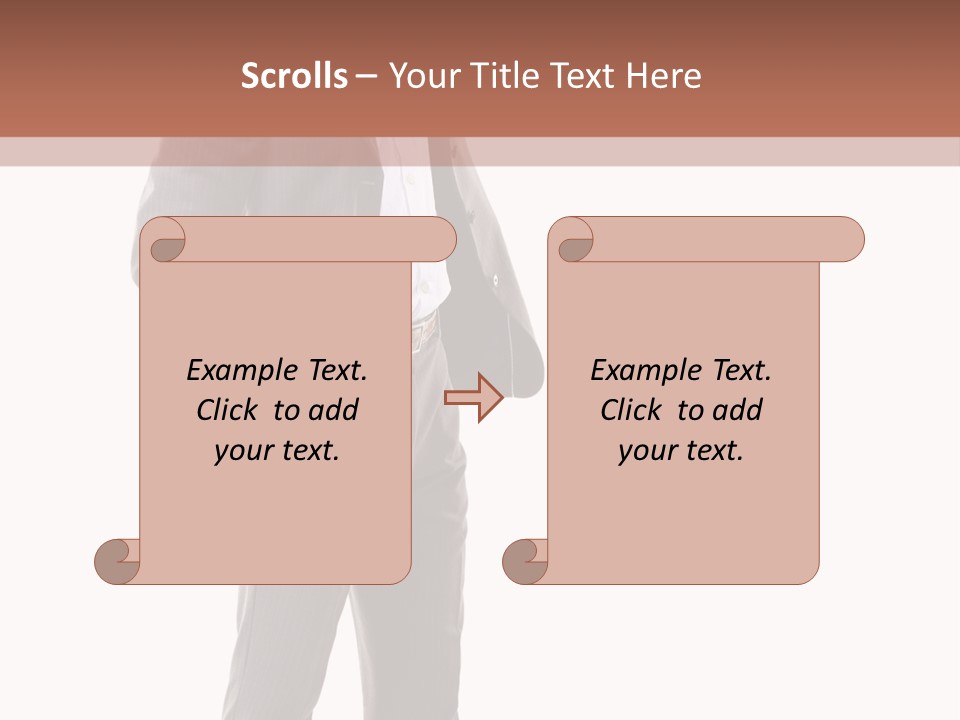 Scrolls – Your Title Text Here

Example Text. Click to add your text.

Example Text. Click to add your text.